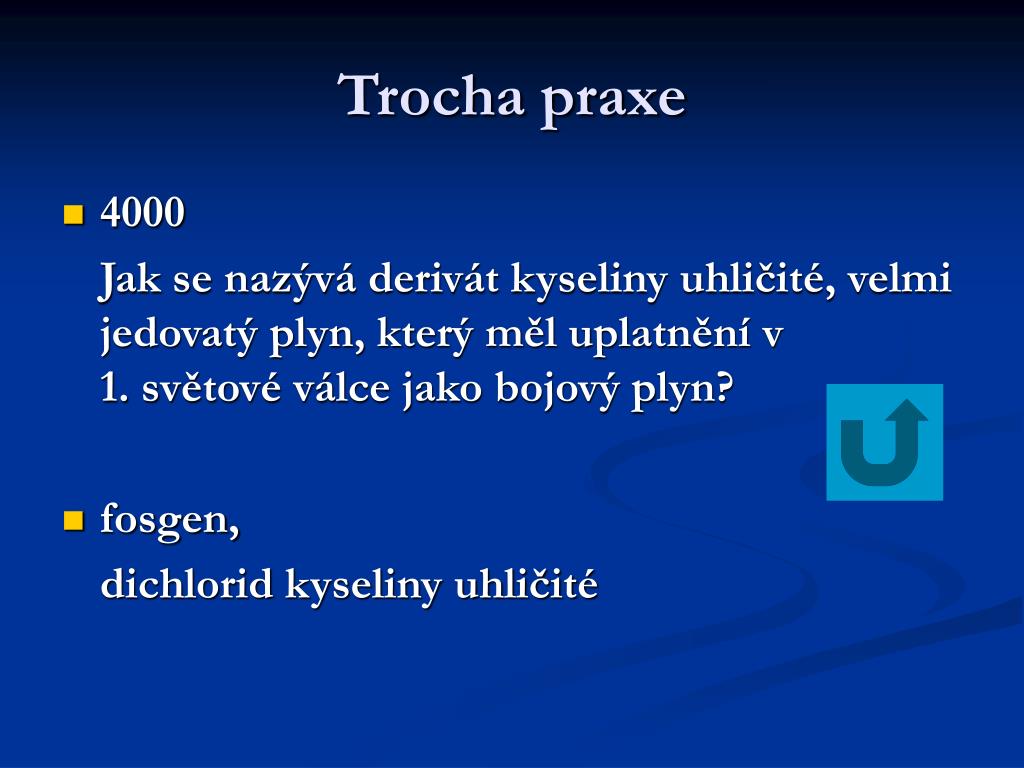 Trocha praxe

4000

Jak se nazývá derivát kyseliny uhličité, velmi jedovatý plyn, který měl uplatnění v 1. světové válce jako bojový plyn?

fosgen,

dichlorid kyseliny uhličité